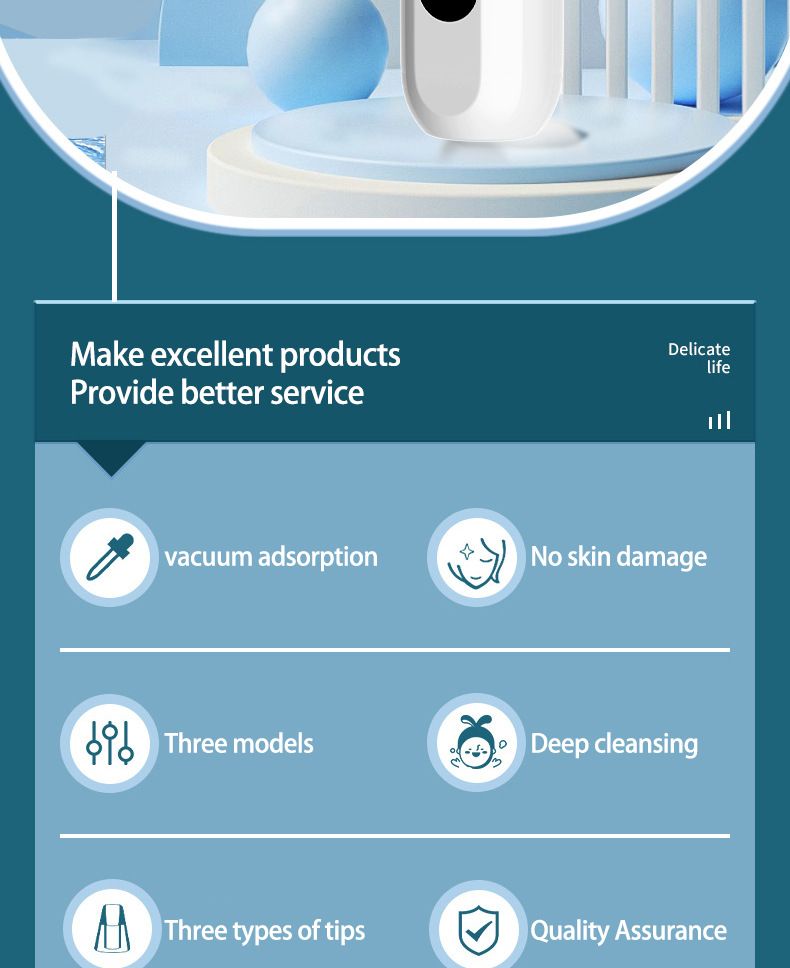 Make excellent products
Provide better service

Delicate life

vacuum adsorption

No skin damage

Three models

Deep cleansing

Three types of tips

Quality Assurance